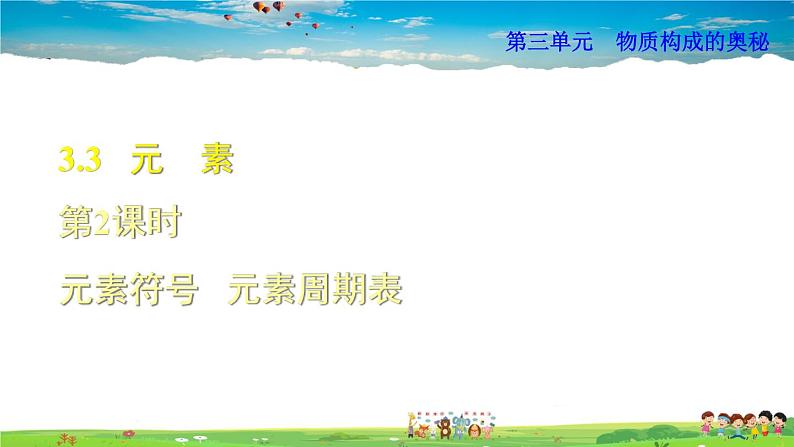 第三单元　物质构成的奥秘

3.3　元　素

第2课时

元素符号　元素周期表